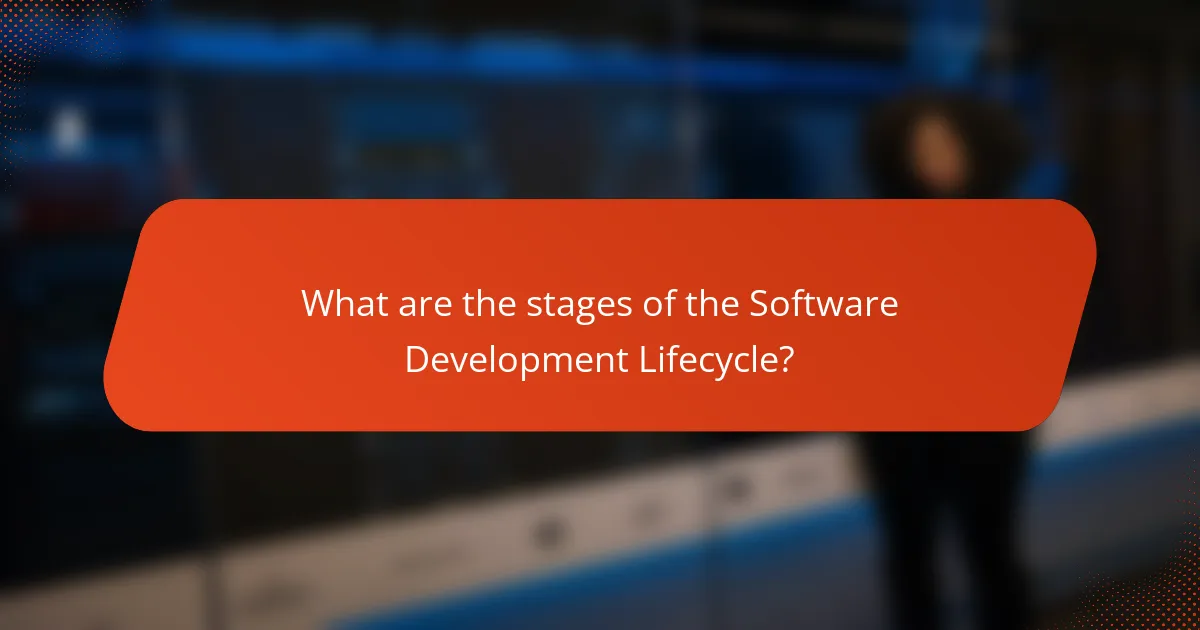 What are the stages of the Software Development Lifecycle?